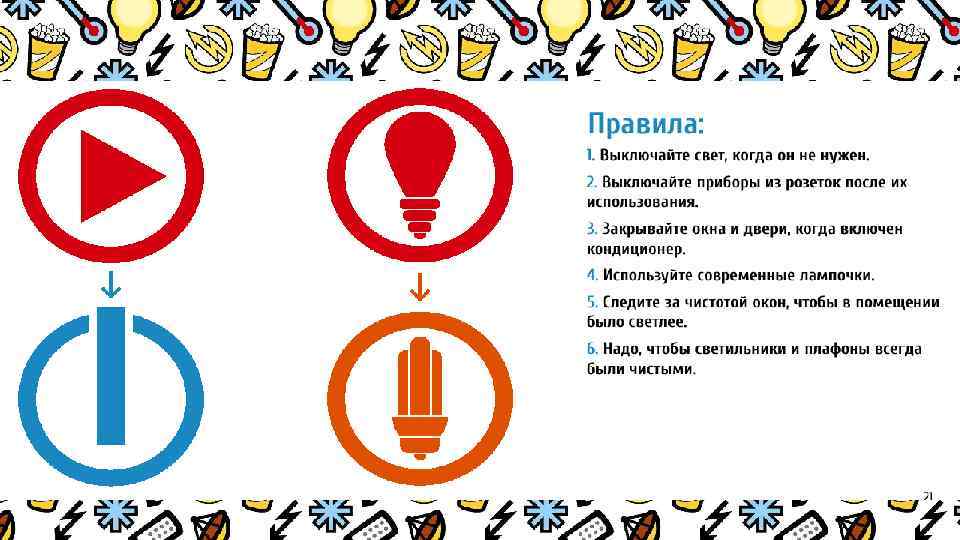 Правила:

1. Выключайте свет, когда он не нужен.

2. Выключайте приборы из розеток после их использования.

3. Закрывайте окна и двери, когда включен кондиционер.

4. Используйте современные лампочки.

5. Следите за чистотой окон, чтобы в помещении было светлее.

6. Надо, чтобы светильники и плафоны всегда были чистыми.

71